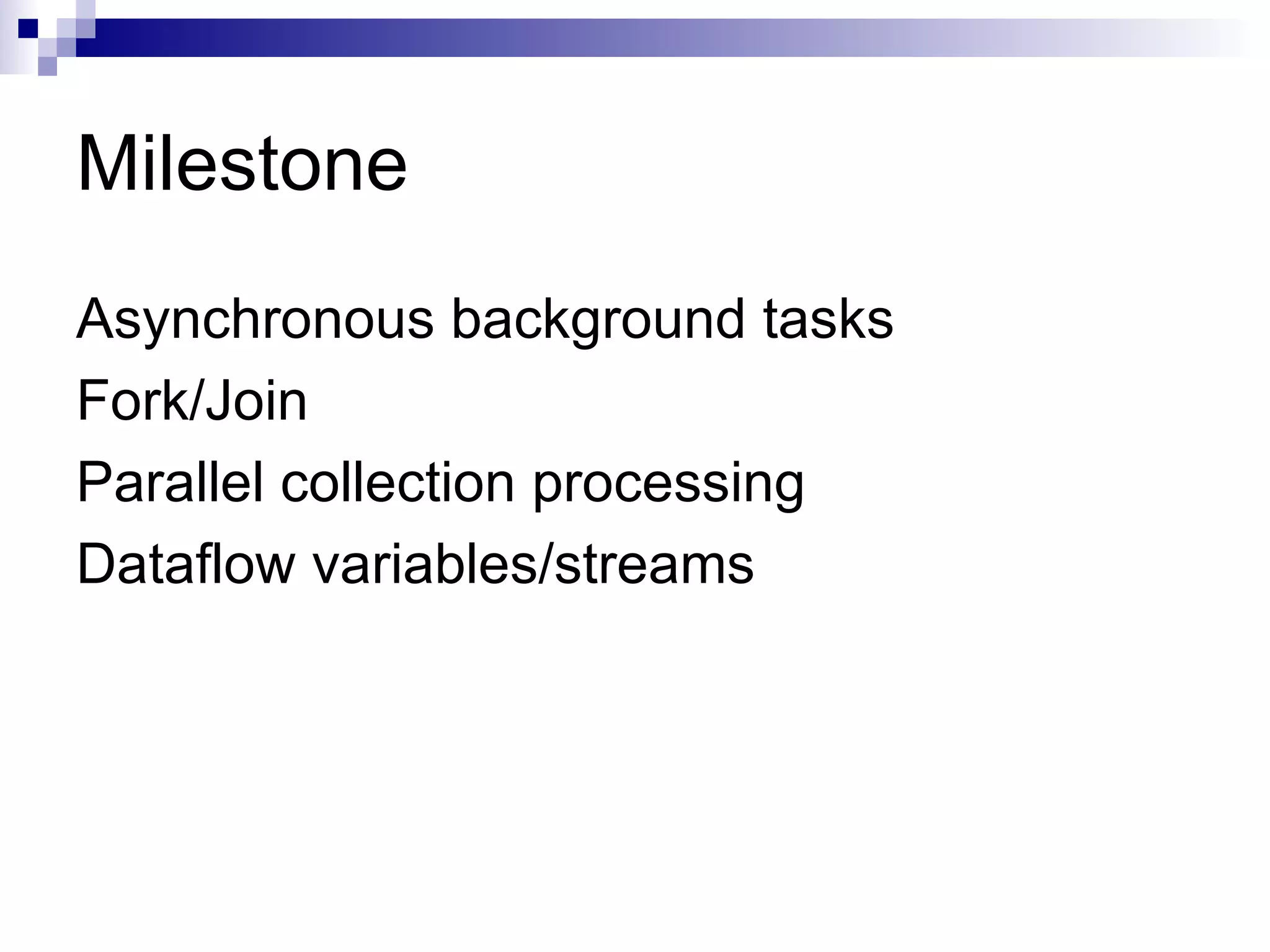 Milestone

Asynchronous background tasks

Fork/Join

Parallel collection processing

Dataflow variables/streams